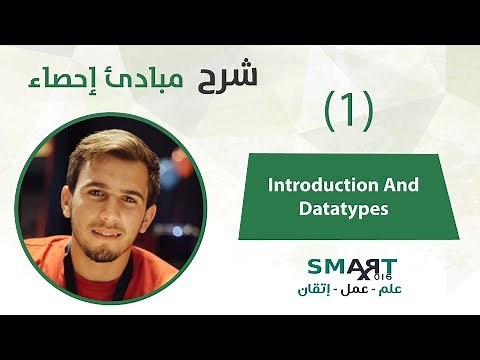 شرح مبادئ إحصاء

(1)

Introduction And Datatypes

SMART
016
علم - عمل - إتقان